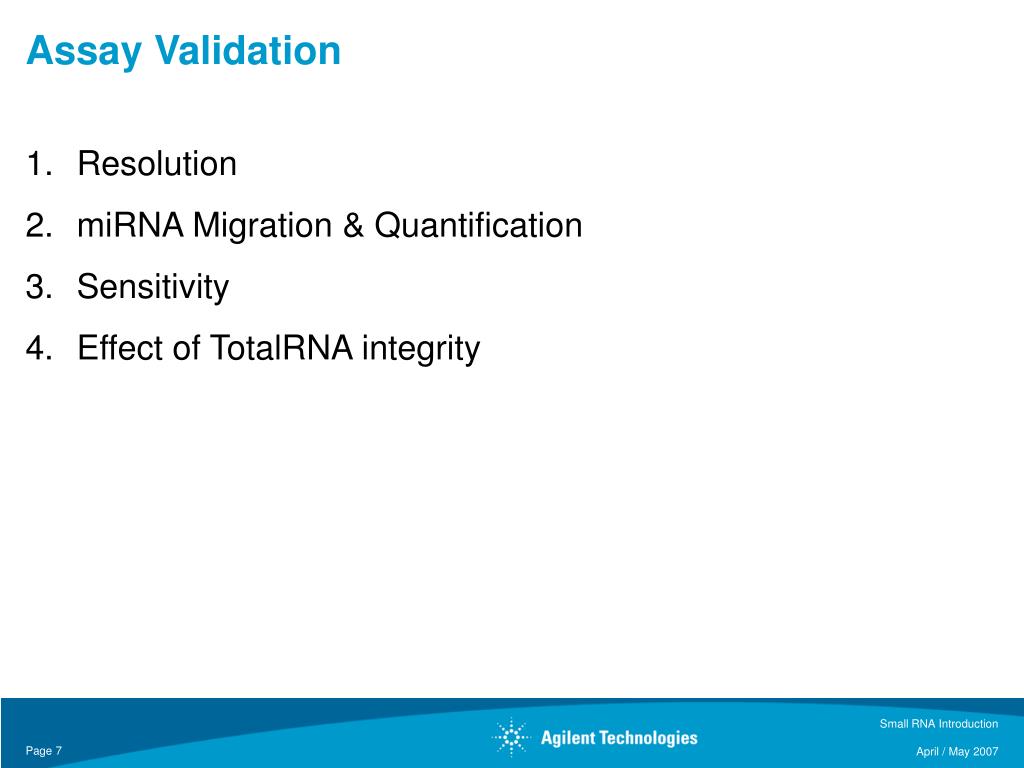 Assay Validation

1. Resolution
2. miRNA Migration & Quantification
3. Sensitivity
4. Effect of TotalRNA integrity

Page 7

Agilent Technologies

Small RNA Introduction
April / May 2007